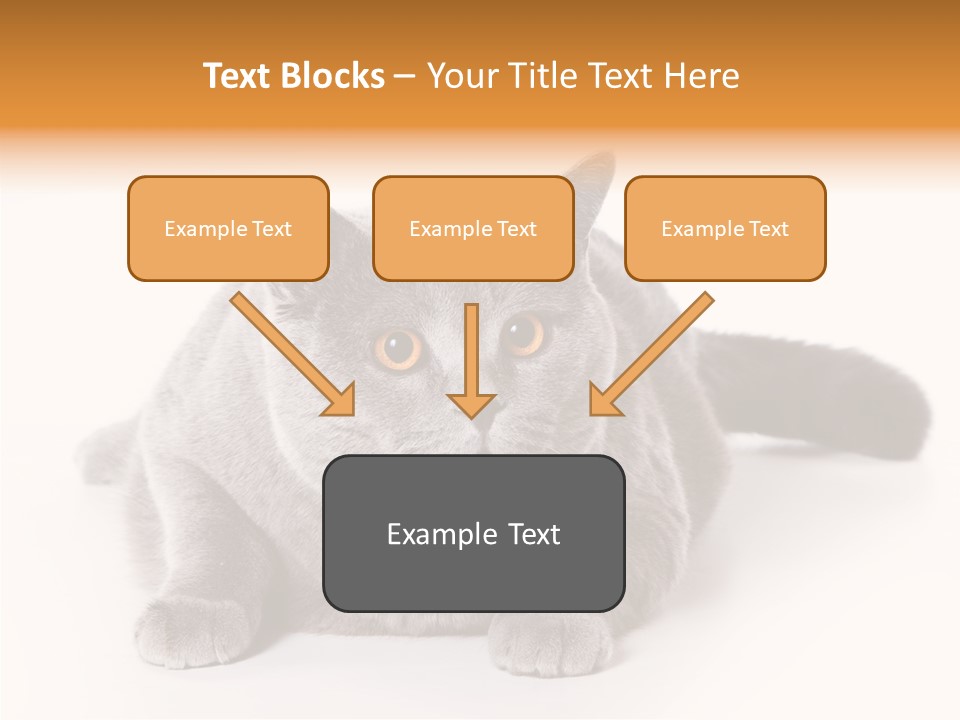 Text Blocks – Your Title Text Here

Example Text

Example Text

Example Text

Example Text